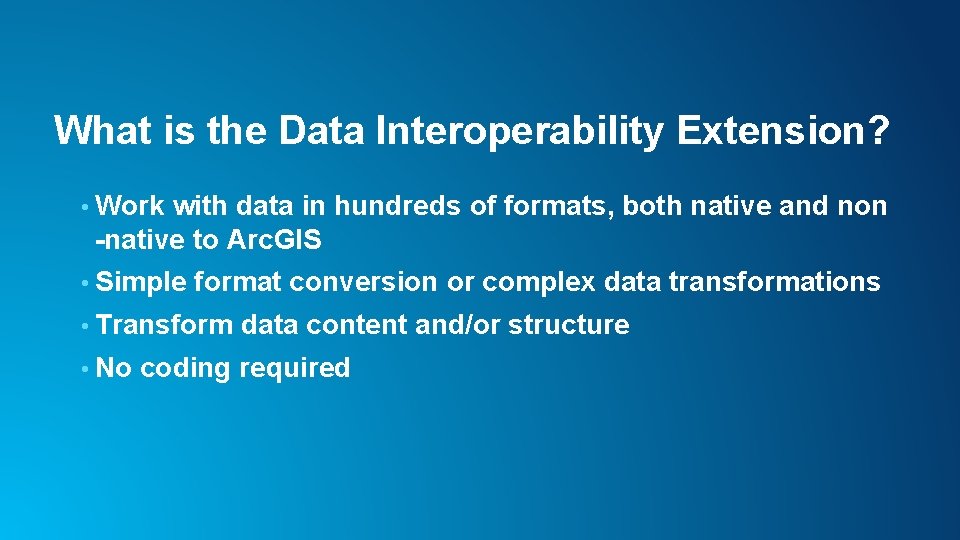 What is the Data Interoperability Extension?

• Work with data in hundreds of formats, both native and non -native to ArcGIS

• Simple format conversion or complex data transformations

• Transform data content and/or structure

• No coding required